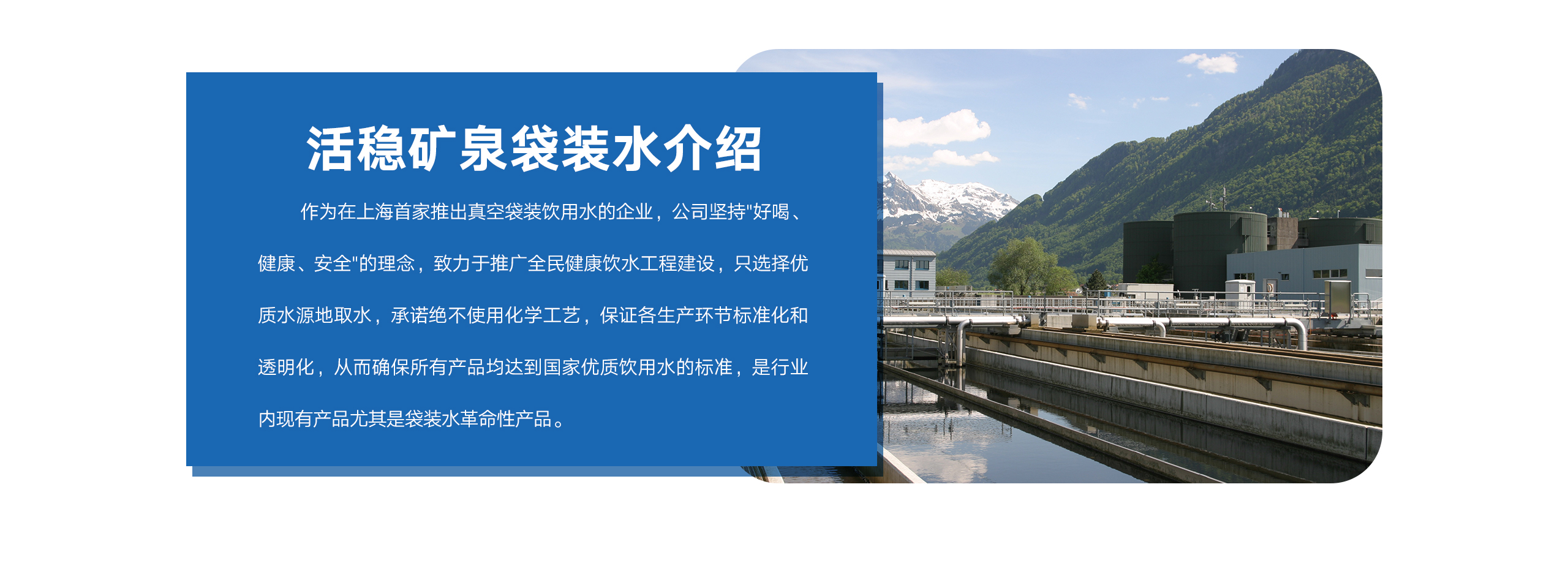 活稳矿泉袋装水介绍

作为在上海首家推出真空袋装饮用水的企业，公司坚持"好喝、健康、安全"的理念，致力于推广全民健康饮水工程建设，只选择优质水源地取水，承诺绝不使用化学工艺，保证各生产环节标准化和透明化，从而确保所有产品均达到国家优质饮用水的标准，是行业内现有产品尤其是袋装水革命性产品。